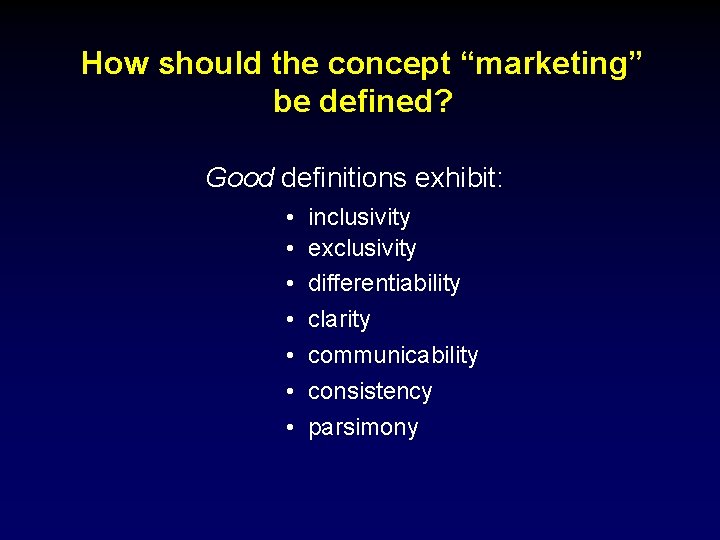 How should the concept “marketing” be defined?

Good definitions exhibit:

• inclusivity
• exclusivity
• differentiability
• clarity
• communicability
• consistency
• parsimony